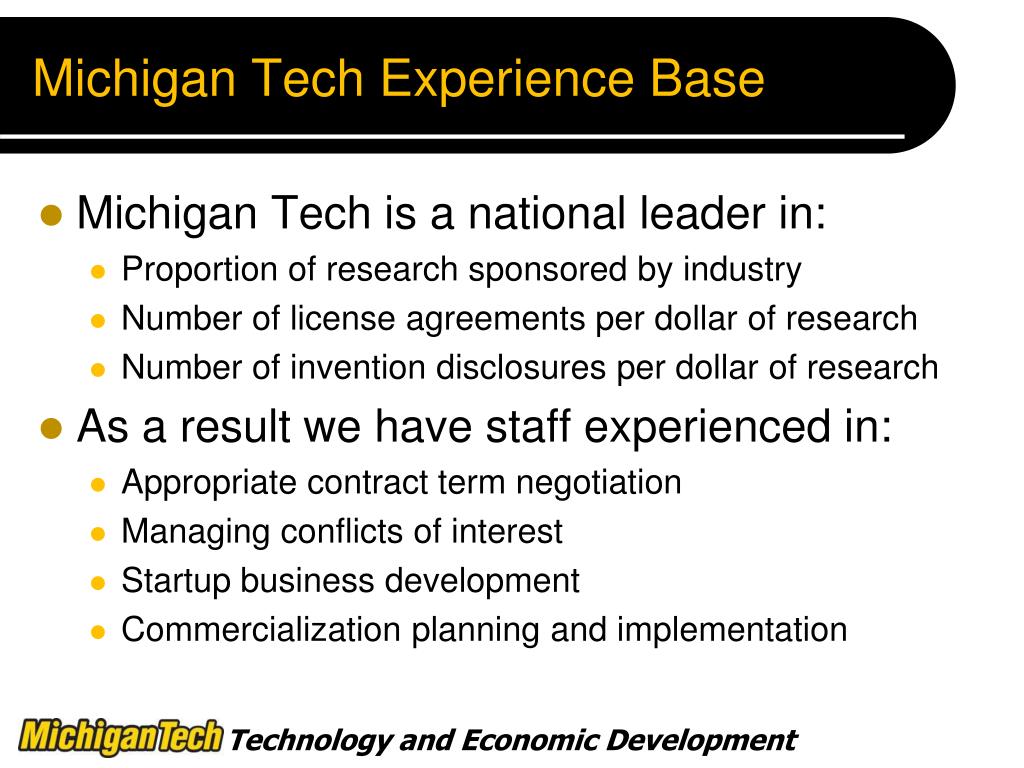 Michigan Tech Experience Base

- Michigan Tech is a national leader in:
  - Proportion of research sponsored by industry
  - Number of license agreements per dollar of research
  - Number of invention disclosures per dollar of research
- As a result we have staff experienced in:
  - Appropriate contract term negotiation
  - Managing conflicts of interest
  - Startup business development
  - Commercialization planning and implementation

MichiganTech Technology and Economic Development